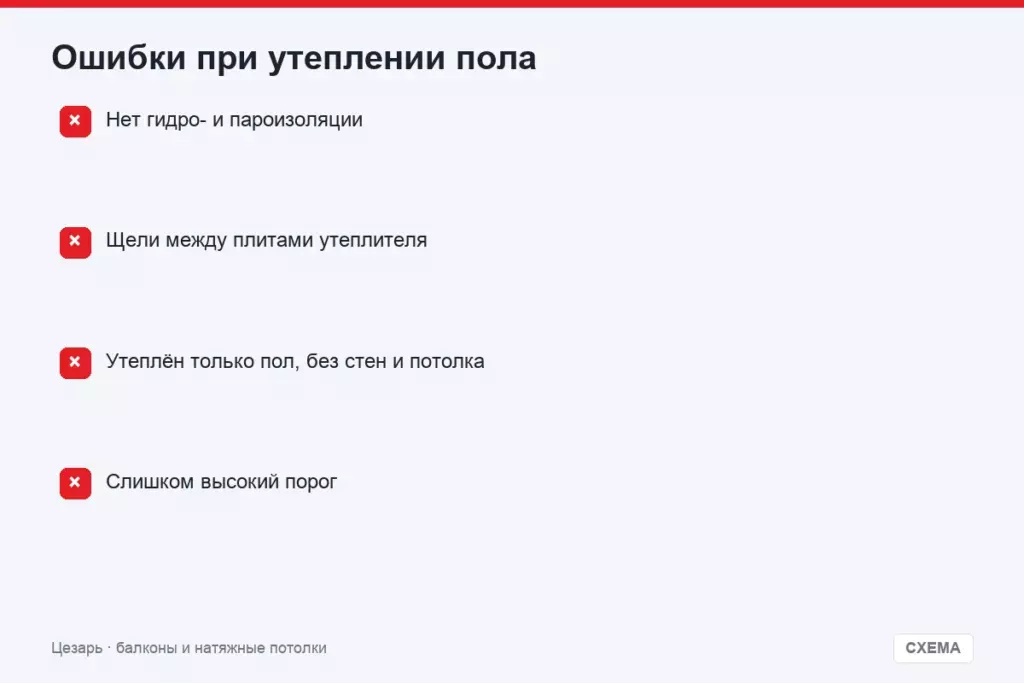 Ошибки при утеплении пола

Нет гидро- и пароизоляции

Щели между плитами утеплителя

Утеплён только пол, без стен и потолка

Слишком высокий порог

Цезарь · балконы и натяжные потолки

СХЕМА